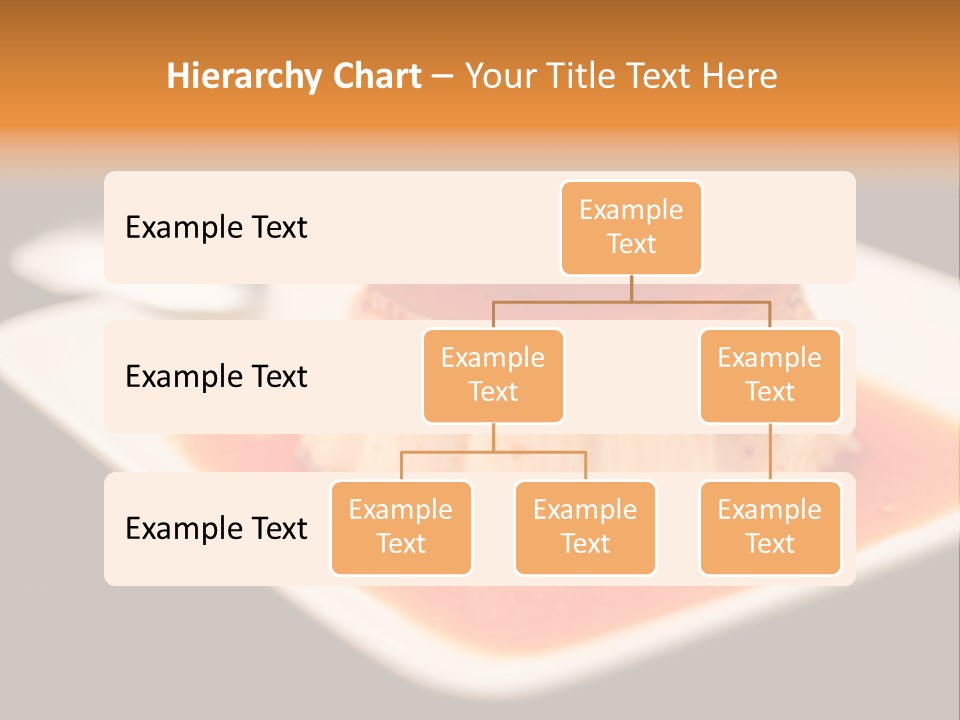 Hierarchy Chart – Your Title Text Here

Example Text

Example Text

Example Text

Example Text

Example Text

Example Text

Example Text

Example Text

Example Text